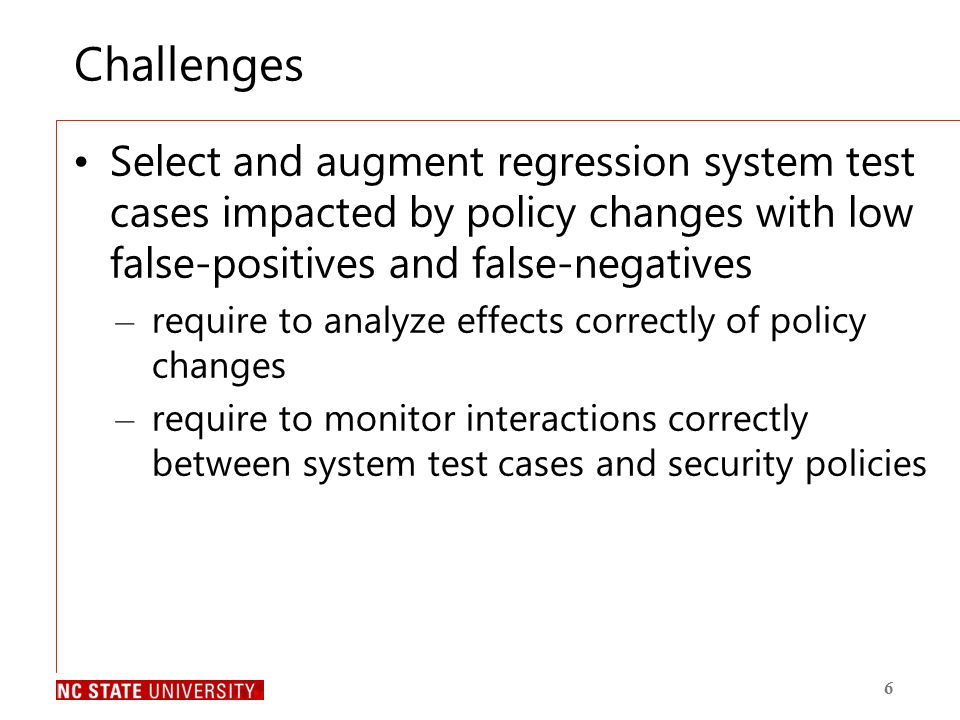 Challenges

• Select and augment regression system test cases impacted by policy changes with low false-positives and false-negatives

– require to analyze effects correctly of policy changes

– require to monitor interactions correctly between system test cases and security policies

NC STATE UNIVERSITY

6